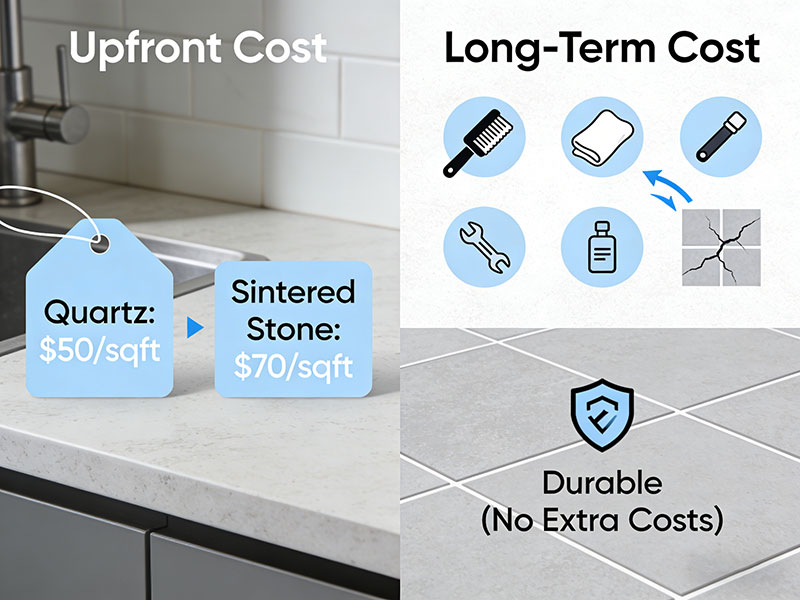 Upfront Cost

Quartz: \$50/sqft

Sintered Stone: \$70/sqft

Long-Term Cost

Durable (No Extra Costs)